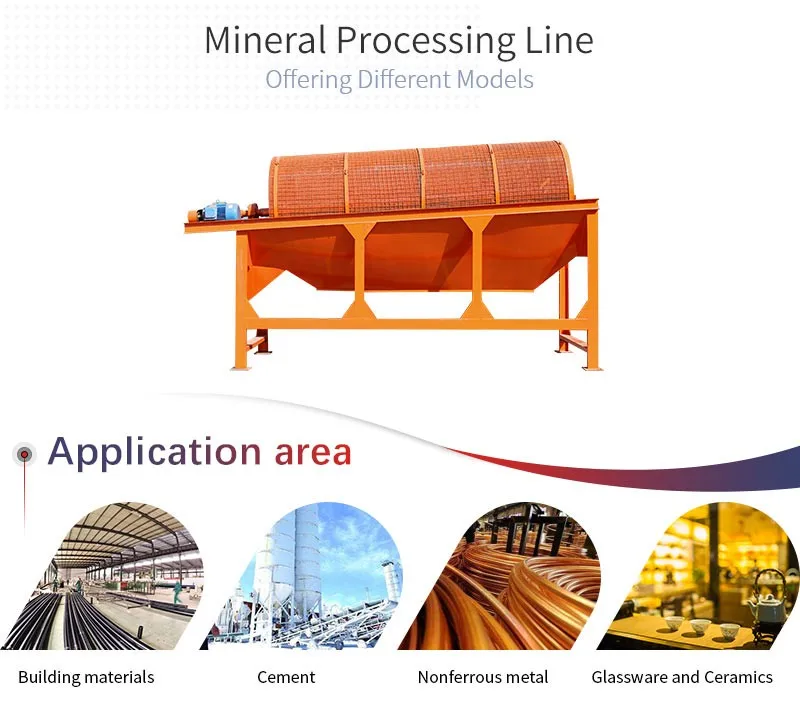 Mineral Processing Line
Offering Different Models

Application area

Building materials

Cement

Nonferrous metal

Glassware and Ceramics